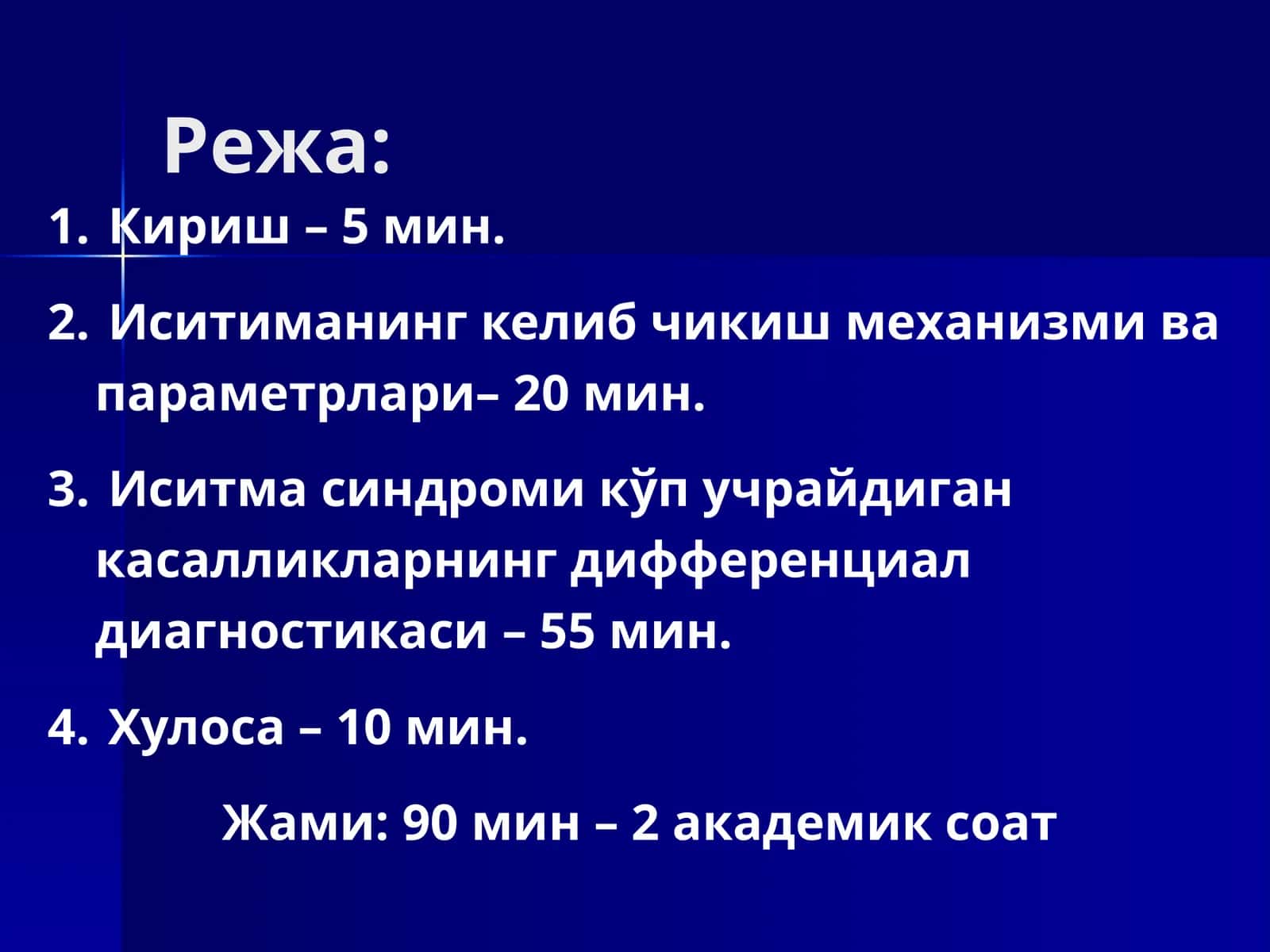 Режа:

1. Кириш – 5 мин.

2. Иситиманинг келиб чикиш механизми ва параметрлари– 20 мин.

3. Иситма синдроми кўп учрайдиган касалликларнинг дифференциал диагностикаси – 55 мин.

4. Хулоса – 10 мин.

Жами: 90 мин – 2 академик соат